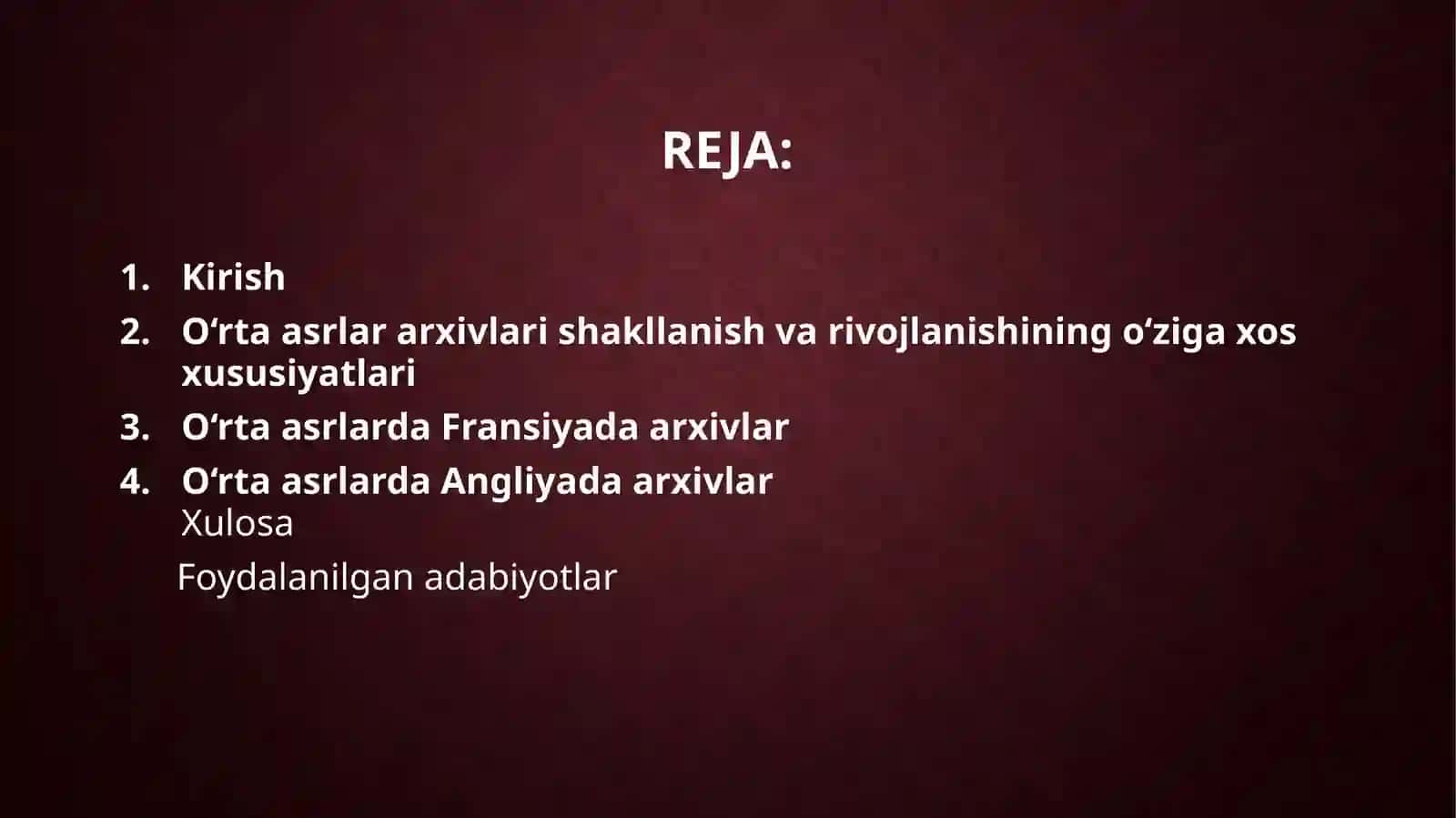 REJA:

1. Kirish
2. O‘rta asrlar arxivlari shakllanish va rivojlanishining o‘ziga xos xususiyatlari
3. O‘rta asrlarda Fransiyada arxivlar
4. O‘rta asrlarda Angliyada arxivlar

Xulosa

Foydalanilgan adabiyotlar